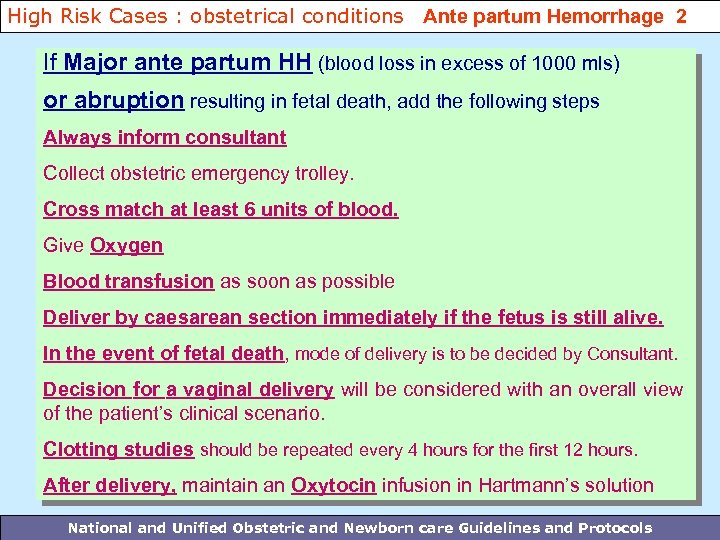 High Risk Cases : obstetrical conditions Ante partum Hemorrhage 2

If Major ante partum HH (blood loss in excess of 1000 mls)

or abruption resulting in fetal death, add the following steps

Always inform consultant

Collect obstetric emergency trolley.

Cross match at least 6 units of blood.

Give Oxygen

Blood transfusion as soon as possible

Deliver by caesarean section immediately if the fetus is still alive.

In the event of fetal death, mode of delivery is to be decided by Consultant.

Decision for a vaginal delivery will be considered with an overall view of the patient's clinical scenario.

Clotting studies should be repeated every 4 hours for the first 12 hours.

After delivery, maintain an Oxytocin infusion in Hartmann's solution

National and Unified Obstetric and Newborn care Guidelines and Protocols